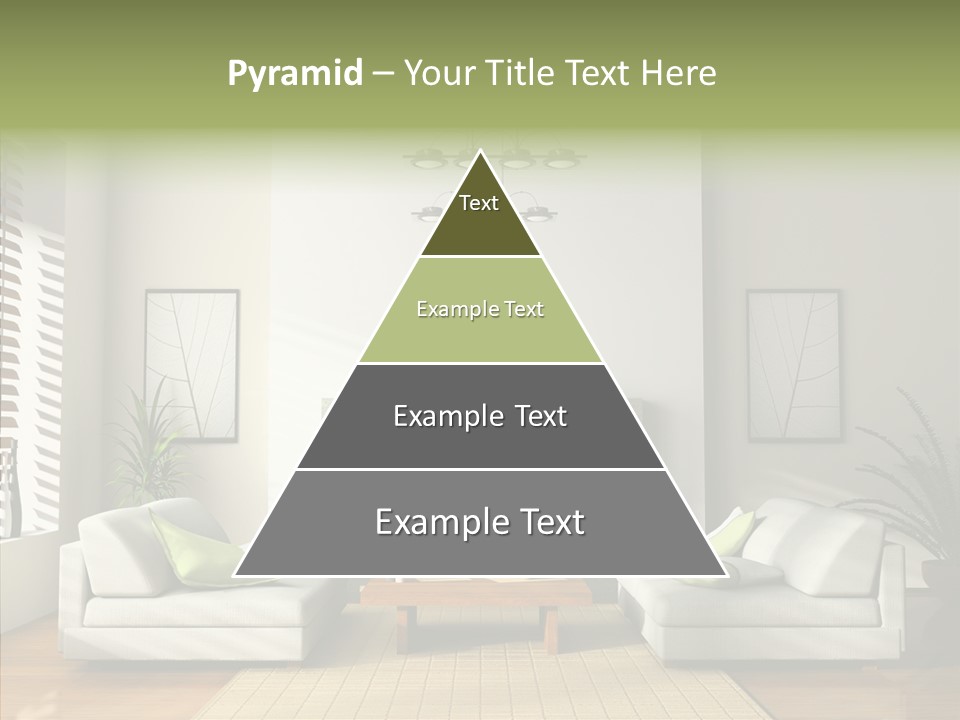 Pyramid – Your Title Text Here

Text

Example Text

Example Text

Example Text